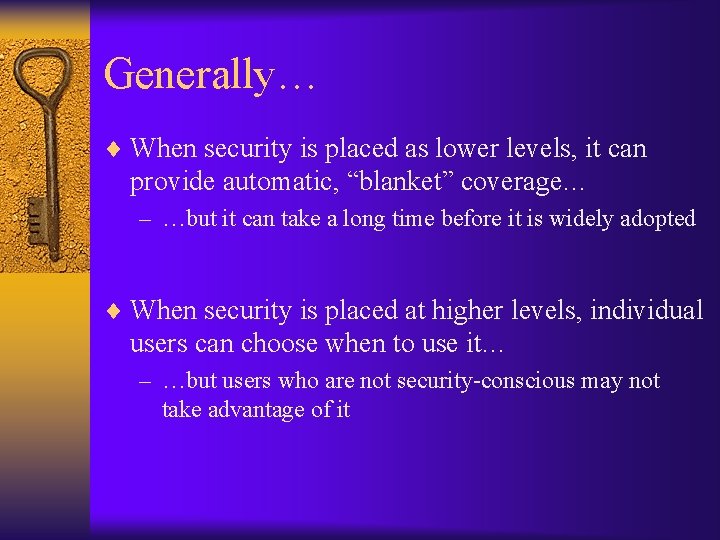 Generally…

♦ When security is placed as lower levels, it can provide automatic, “blanket” coverage…

– …but it can take a long time before it is widely adopted

♦ When security is placed at higher levels, individual users can choose when to use it…

– …but users who are not security-conscious may not take advantage of it